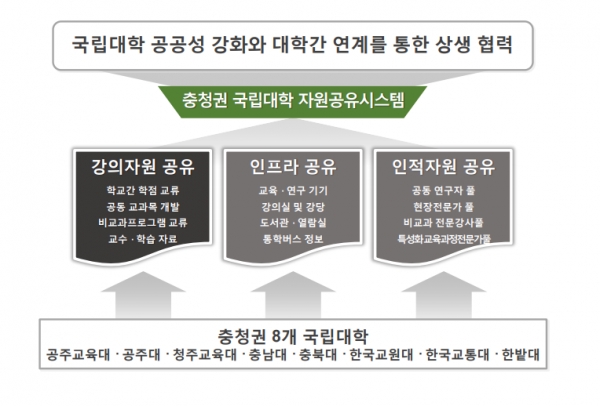 국립대학 공공성 강화와 대학간 연계를 통한 상생 협력

충청권 국립대학 자원공유시스템

강의자원 공유
학교간 학점 교류
공동 교과목 개발
비교과프로그램 교류
교수 · 학습 자료

인프라 공유
교육 · 연구 기기
강의실 및 강당
도서관 · 열람실
통학버스 정보

인적자원 공유
공동 연구자 풀
현장전문가 풀
비교과 전문강사풀
특성화교육과정전문가풀

충청권 8개 국립대학
공주교육대 · 공주대 · 청주교육대 · 충남대 · 충북대 · 한국교원대 · 한국교통대 · 한밭대